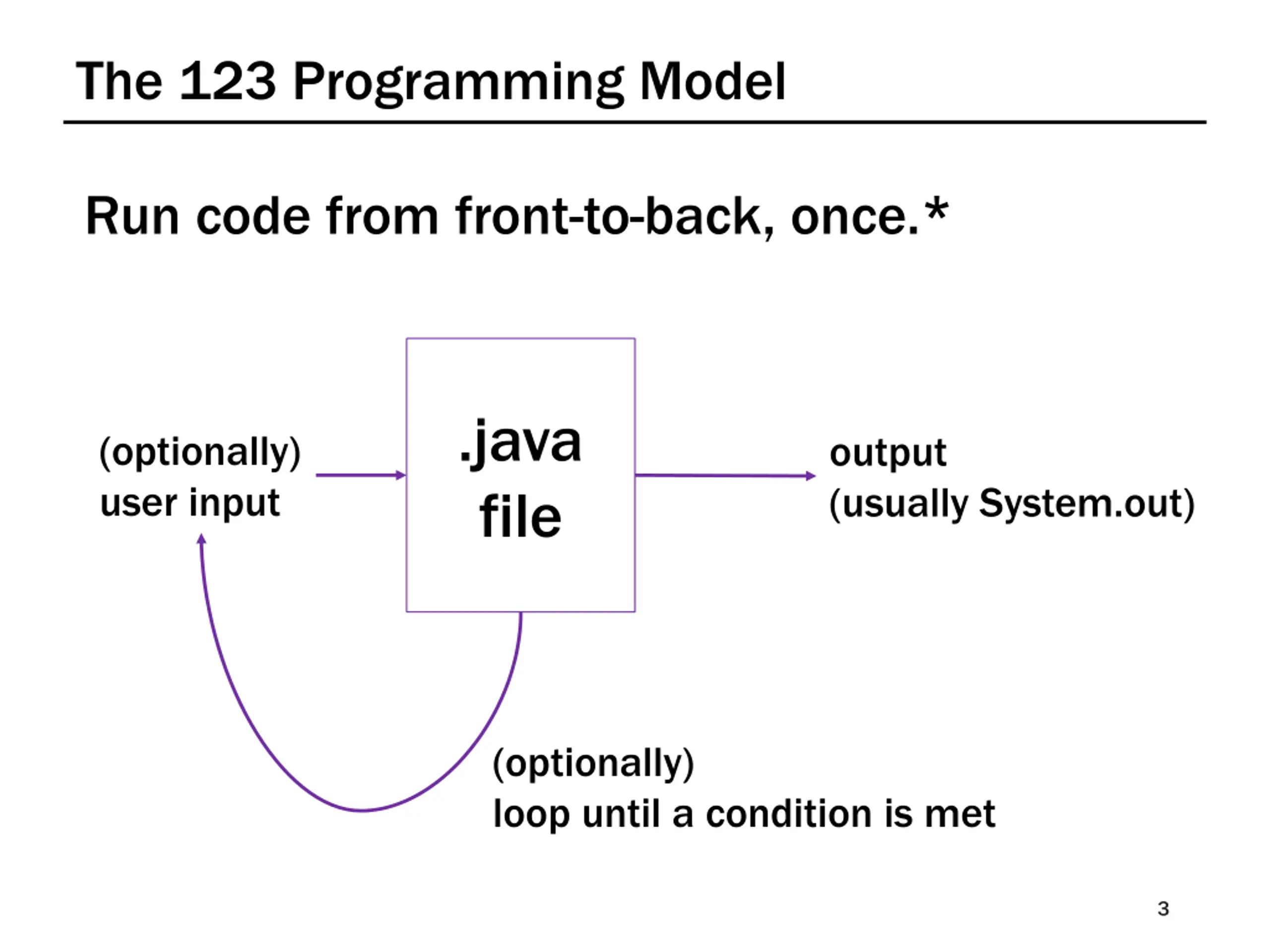 The 123 Programming Model

Run code from front-to-back, once.*

(optionally)
user input

.java
file

output
(usually System.out)

(optionally)
loop until a condition is met

3